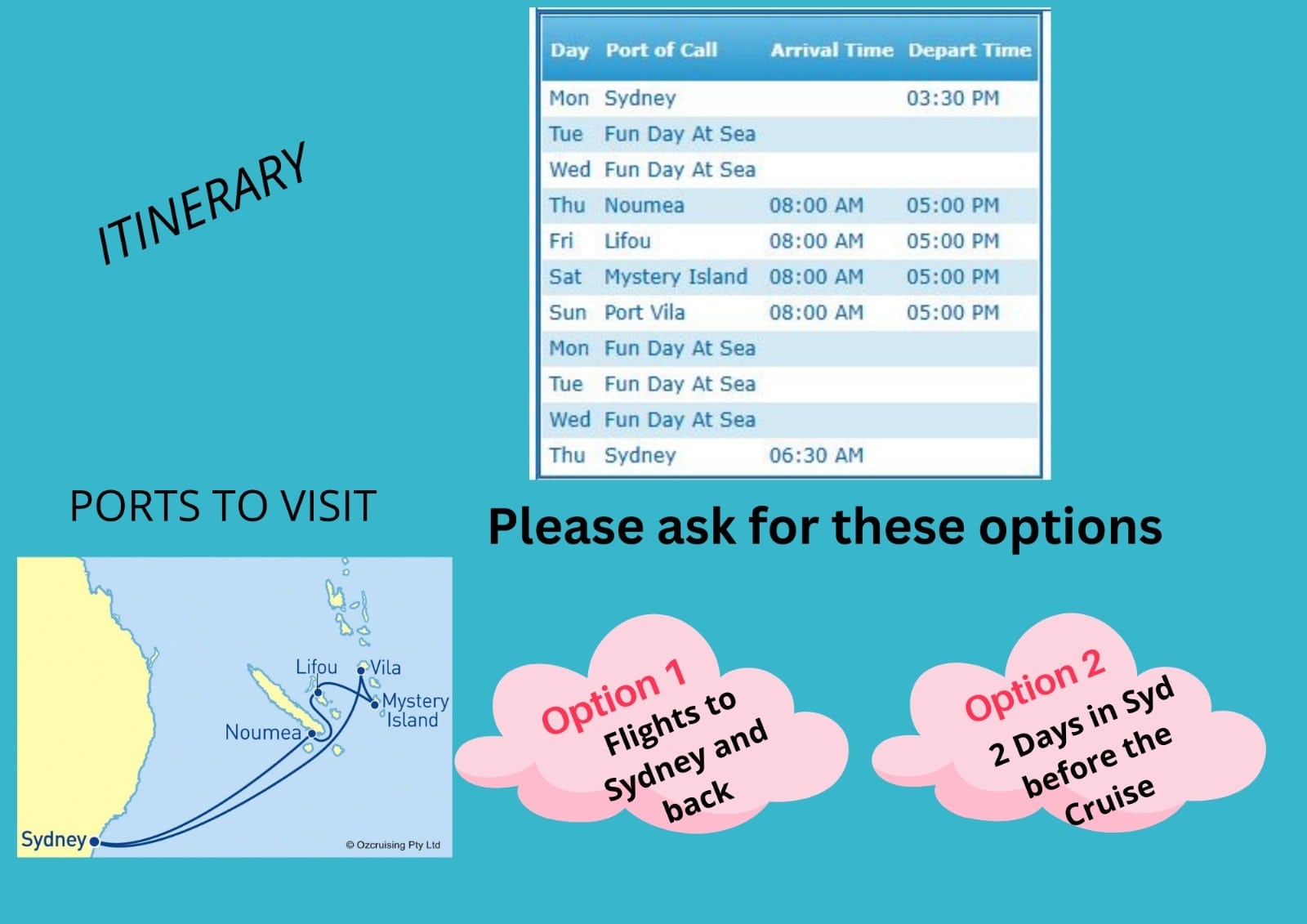 ITINERARY

| Day | Port of Call | Arrival Time | Depart Time |
|---|---|---|---|
| Mon | Sydney | | 03:30 PM |
| Tue | Fun Day At Sea | | |
| Wed | Fun Day At Sea | | |
| Thu | Noumea | 08:00 AM | 05:00 PM |
| Fri | Lifou | 08:00 AM | 05:00 PM |
| Sat | Mystery Island | 08:00 AM | 05:00 PM |
| Sun | Port Vila | 08:00 AM | 05:00 PM |
| Mon | Fun Day At Sea | | |
| Tue | Fun Day At Sea | | |
| Wed | Fun Day At Sea | | |
| Thu | Sydney | 06:30 AM | |

PORTS TO VISIT

Lifou
Vila
Mystery Island
Noumea
Sydney
© Ozcruising Pty Ltd

Please ask for these options

Option 1
Flights to Sydney and back

Option 2
2 Days in Syd before the Cruise